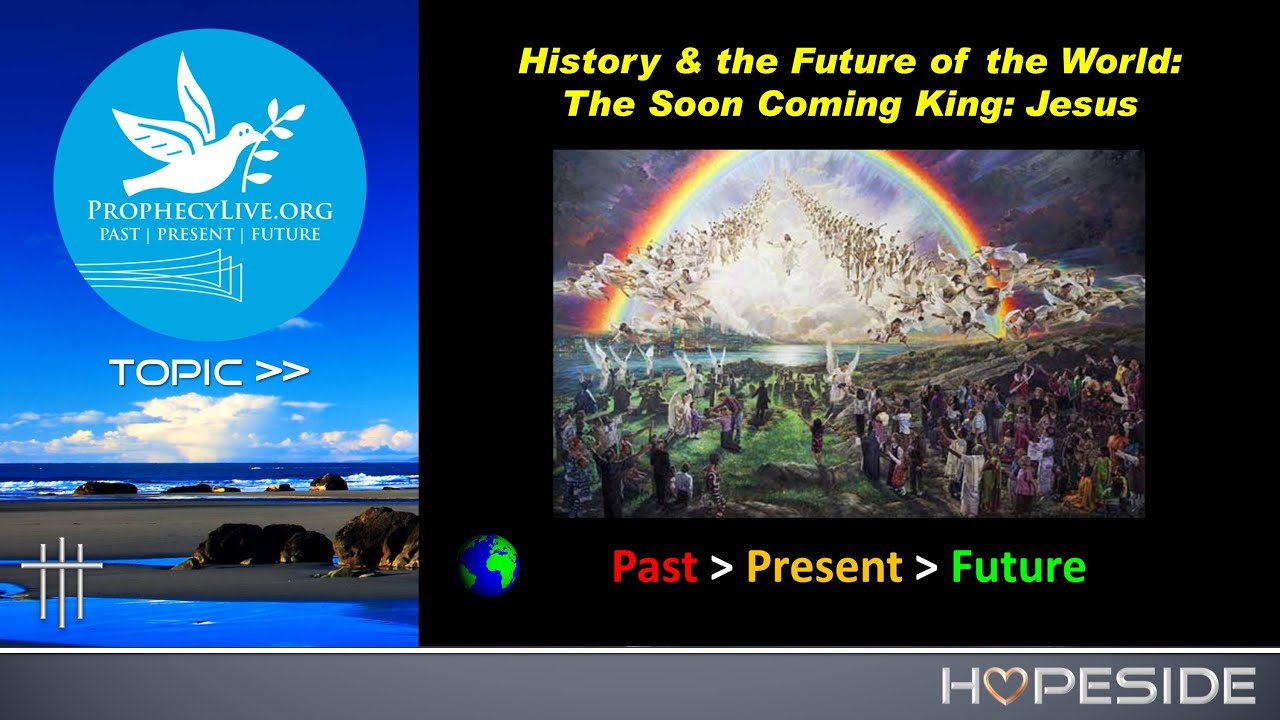 PROPHECYLIVE.ORG
PAST | PRESENT | FUTURE

TOPIC >>

History & the Future of the World:
The Soon Coming King: Jesus

Past > Present > Future

HOPESIDE